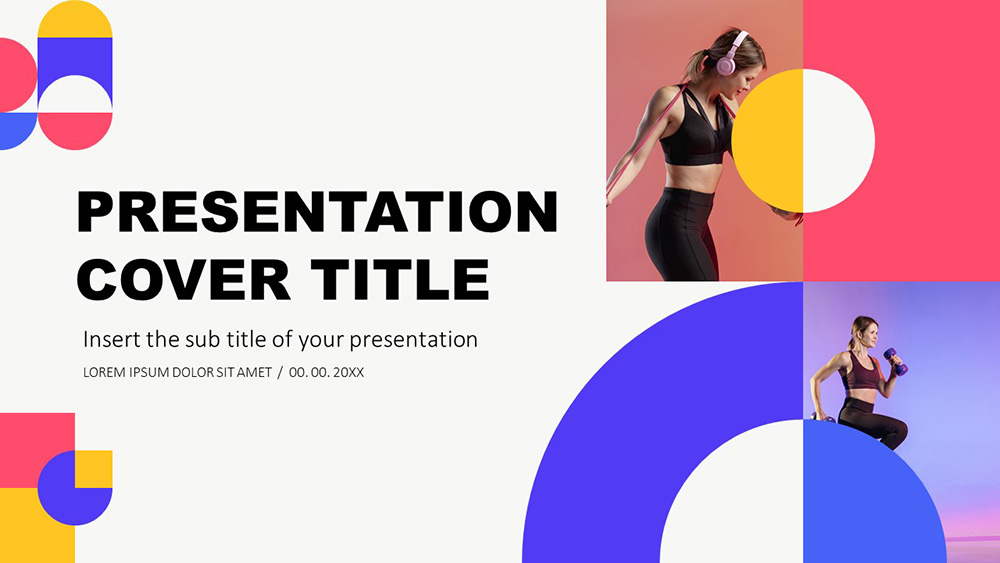 PRESENTATION COVER TITLE

Insert the sub title of your presentation

LOREM IPSUM DOLOR SIT AMET / 00. 00. 20XX